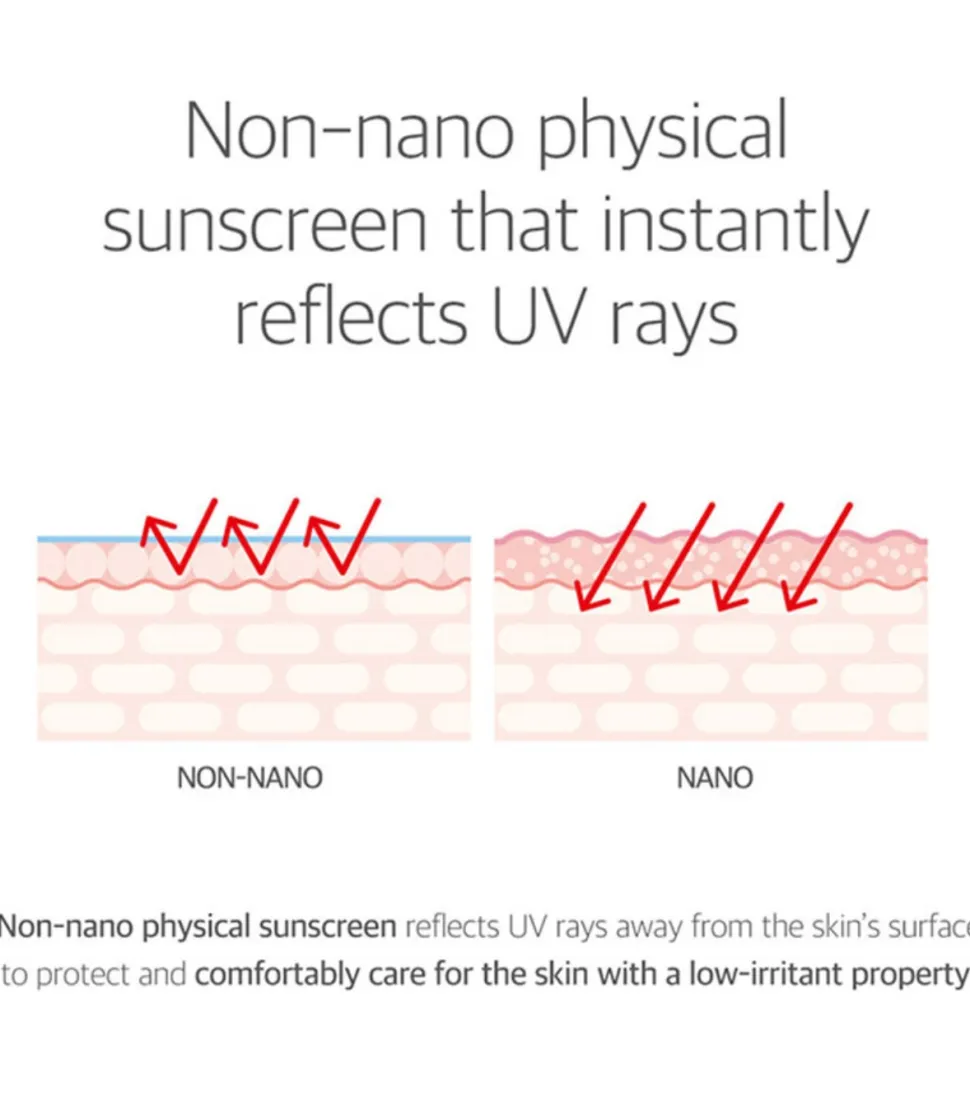 Non-nano physical sunscreen that instantly reflects UV rays

NON-NANO

NANO

Non-nano physical sunscreen reflects UV rays away from the skin's surface to protect and comfortably care for the skin with a low-irritant property